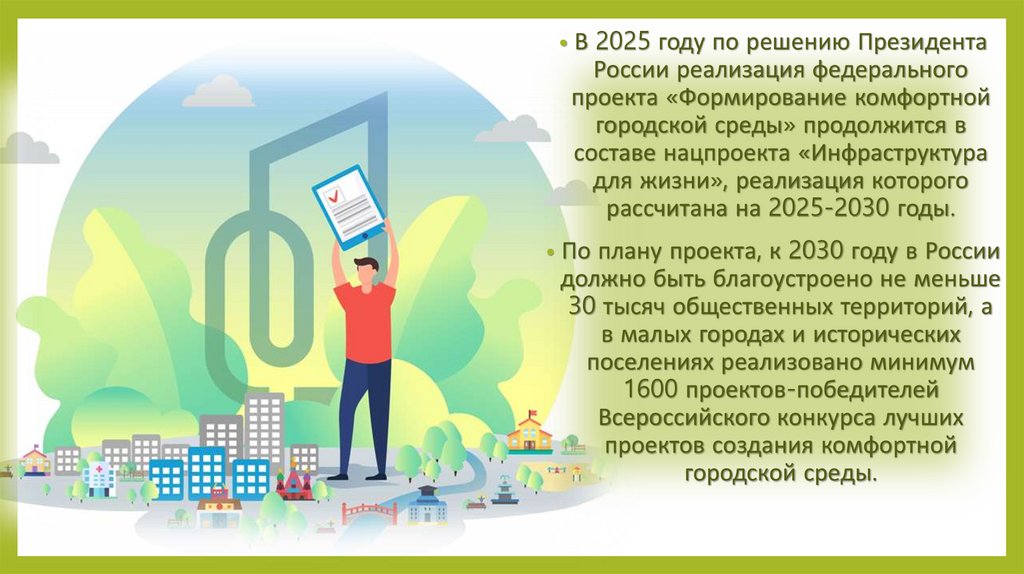 • В 2025 году по решению Президента России реализация федерального проекта «Формирование комфортной городской среды» продолжится в составе нацпроекта «Инфраструктура для жизни», реализация которого рассчитана на 2025-2030 годы.

• По плану проекта, к 2030 году в России должно быть благоустроено не меньше 30 тысяч общественных территорий, а в малых городах и исторических поселениях реализовано минимум 1600 проектов-победителей Всероссийского конкурса лучших проектов создания комфортной городской среды.